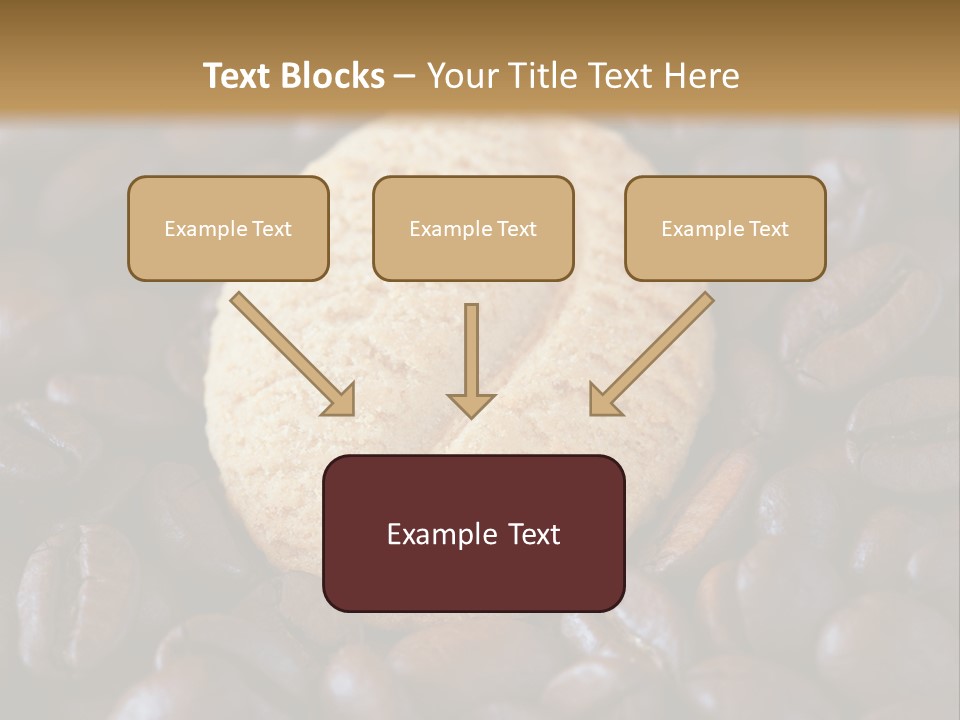 Text Blocks – Your Title Text Here

Example Text

Example Text

Example Text

Example Text